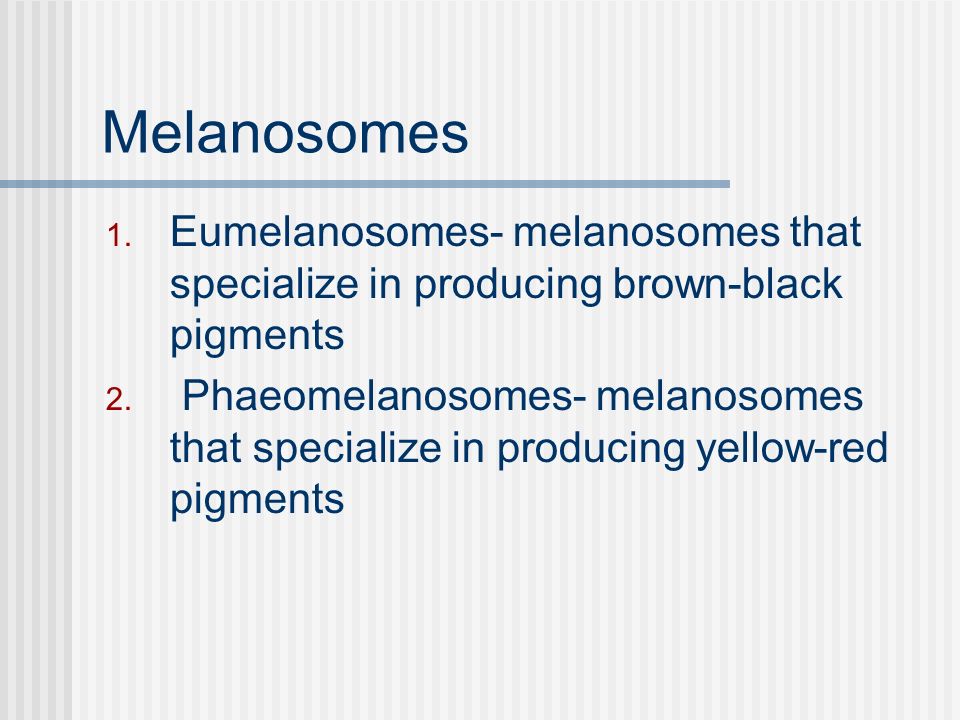 Melanosomes

1. Eumelanosomes- melanosomes that specialize in producing brown-black pigments
2. Phaeomelanosomes- melanosomes that specialize in producing yellow-red pigments